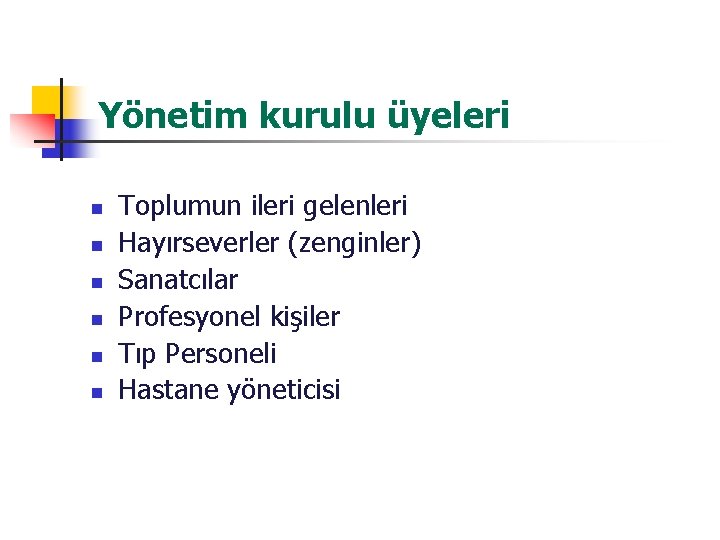 Yönetim kurulu üyeleri

- Toplumun ileri gelenleri
- Hayırseverler (zenginler)
- Sanatcılar
- Profesyonel kişiler
- Tıp Personeli
- Hastane yöneticisi